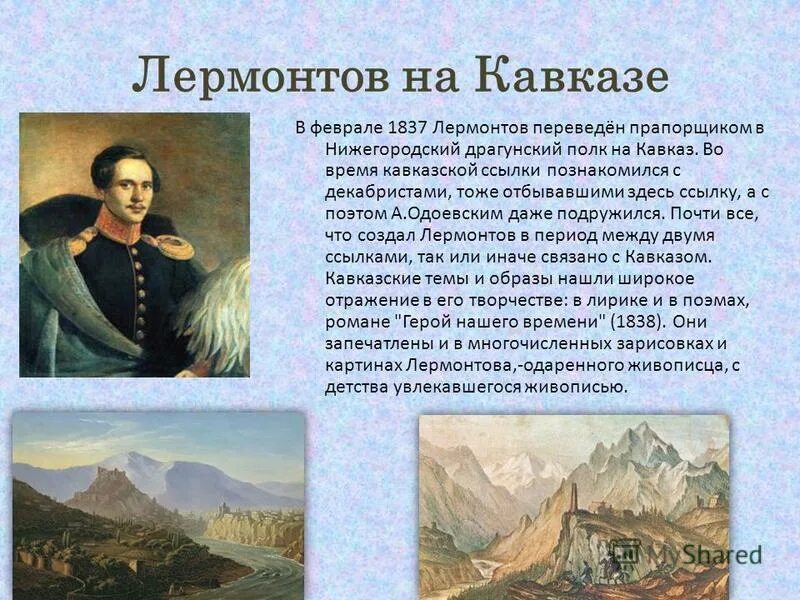 Лермонтов на Кавказе

В феврале 1837 Лермонтов переведён прапорщиком в Нижегородский драгунский полк на Кавказ. Во время кавказской ссылки познакомился с декабристами, тоже отбывавшими здесь ссылку, а с поэтом А.Одоевским даже подружился. Почти все, что создал Лермонтов в период между двумя ссылками, так или иначе связано с Кавказом. Кавказские темы и образы нашли широкое отражение в его творчестве: в лирике и в поэмах, романе "Герой нашего времени" (1838). Они запечатлены и в многочисленных зарисовках и картинах Лермонтова,-одаренного живописца, с детства увлекавшегося живописью.

MyShared